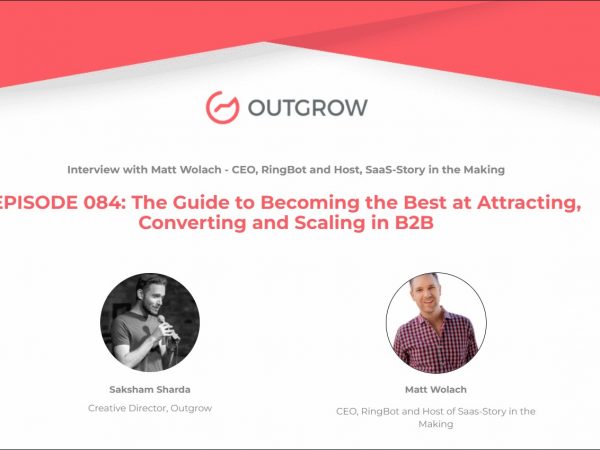 OUTGROW

Interview with Matt Wolach - CEO, RingBot and Host, SaaS-Story in the Making

EPISODE 084: The Guide to Becoming the Best at Attracting, Converting and Scaling in B2B

Saksham Sharda

Creative Director, Outgrow

Matt Wolach

CEO, RingBot and Host of Saas-Story in the Making